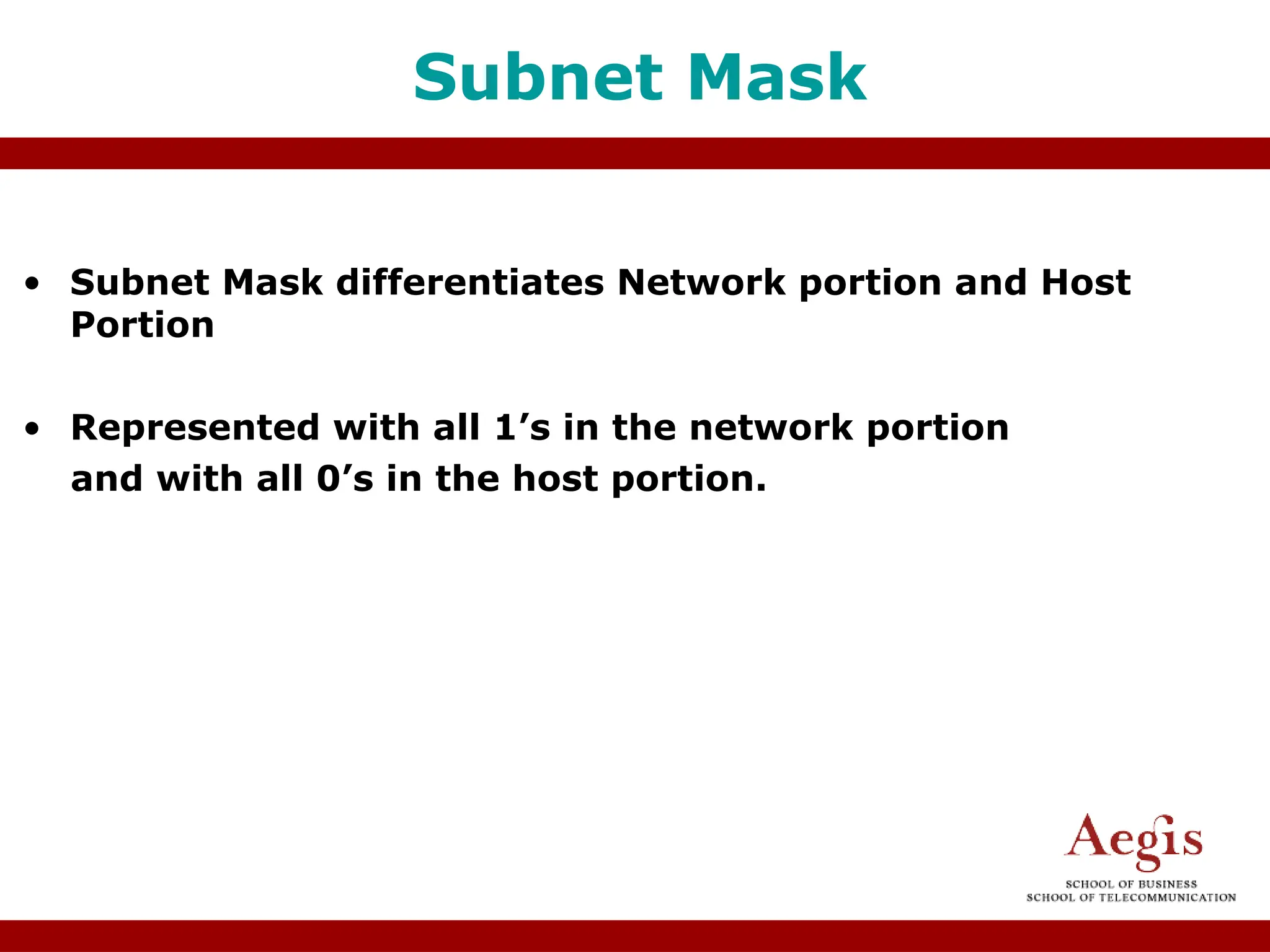 Subnet Mask

• Subnet Mask differentiates Network portion and Host Portion

• Represented with all 1’s in the network portion and with all 0’s in the host portion.

Aegis
SCHOOL OF BUSINESS
SCHOOL OF TELECOMMUNICATION